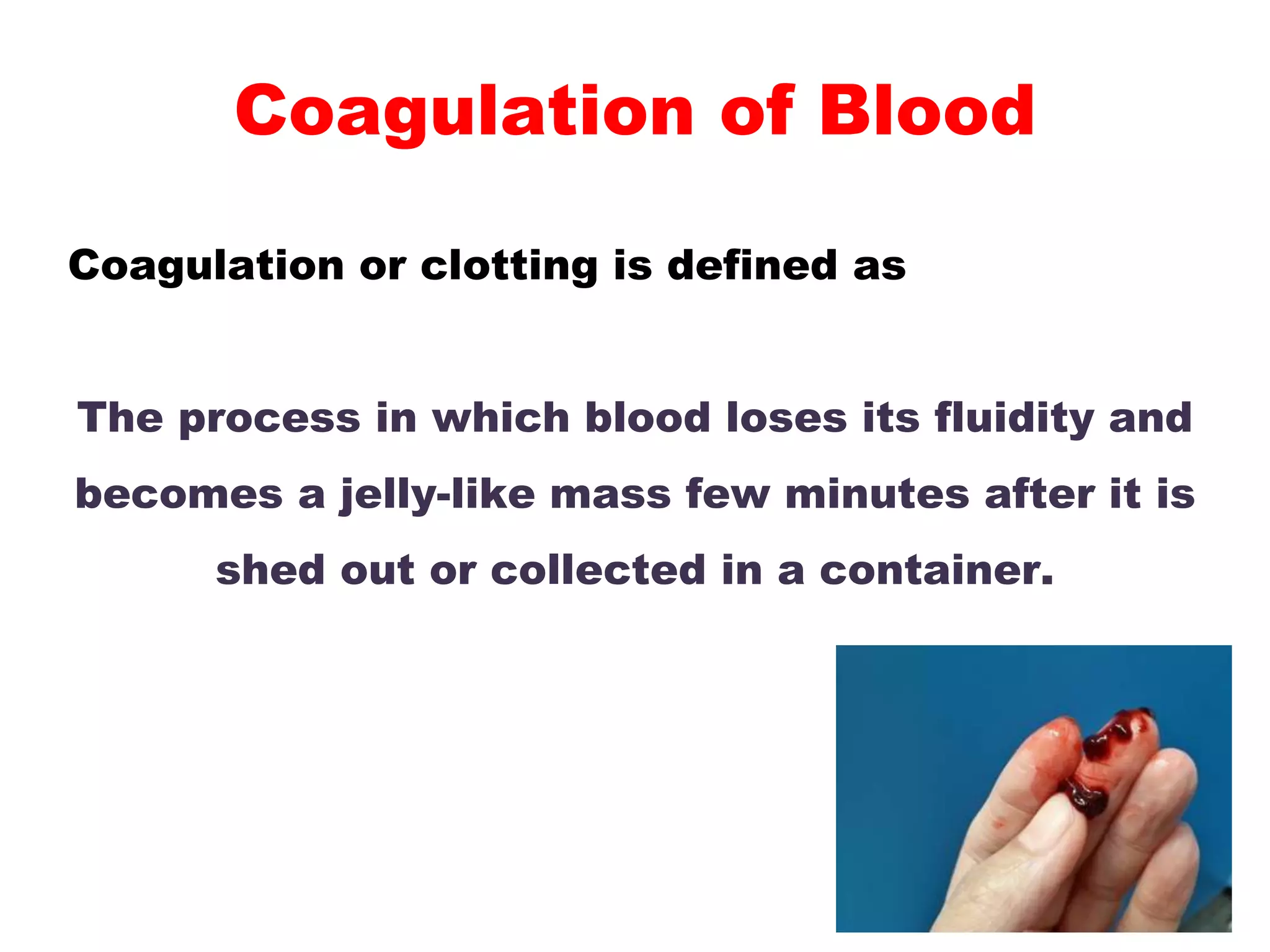 Coagulation of Blood

Coagulation or clotting is defined as

The process in which blood loses its fluidity and becomes a jelly-like mass few minutes after it is shed out or collected in a container.